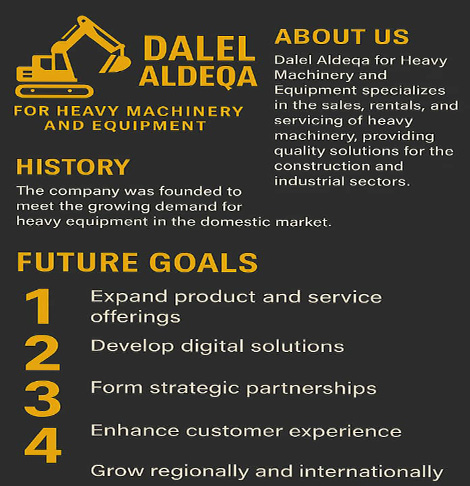 DALEL ALDEQA

FOR HEAVY MACHINERY AND EQUIPMENT

ABOUT US

Dalel Aldeqa for Heavy Machinery and Equipment specializes in the sales, rentals, and servicing of heavy machinery, providing quality solutions for the construction and industrial sectors.

HISTORY

The company was founded to meet the growing demand for heavy equipment in the domestic market.

FUTURE GOALS

1 Expand product and service offerings

2 Develop digital solutions

3 Form strategic partnerships

4 Enhance customer experience

Grow regionally and internationally